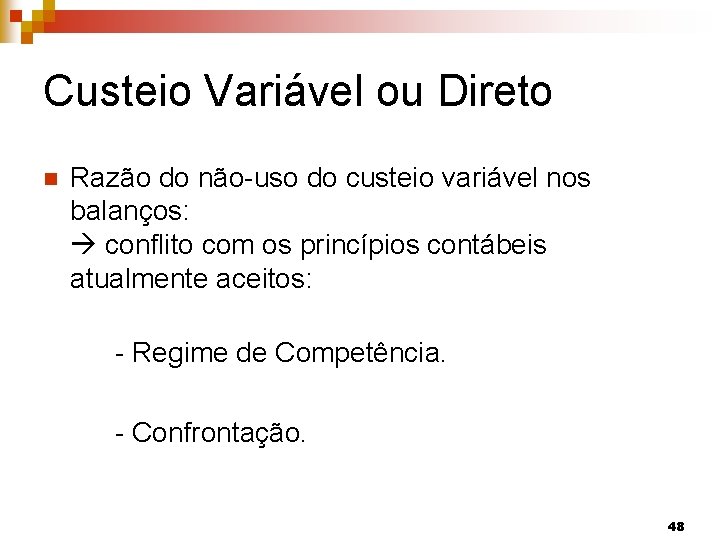 Custeio Variável ou Direto

Razão do não-uso do custeio variável nos balanços:
→ conflito com os princípios contábeis atualmente aceitos:

- Regime de Competência.

- Confrontação.

48